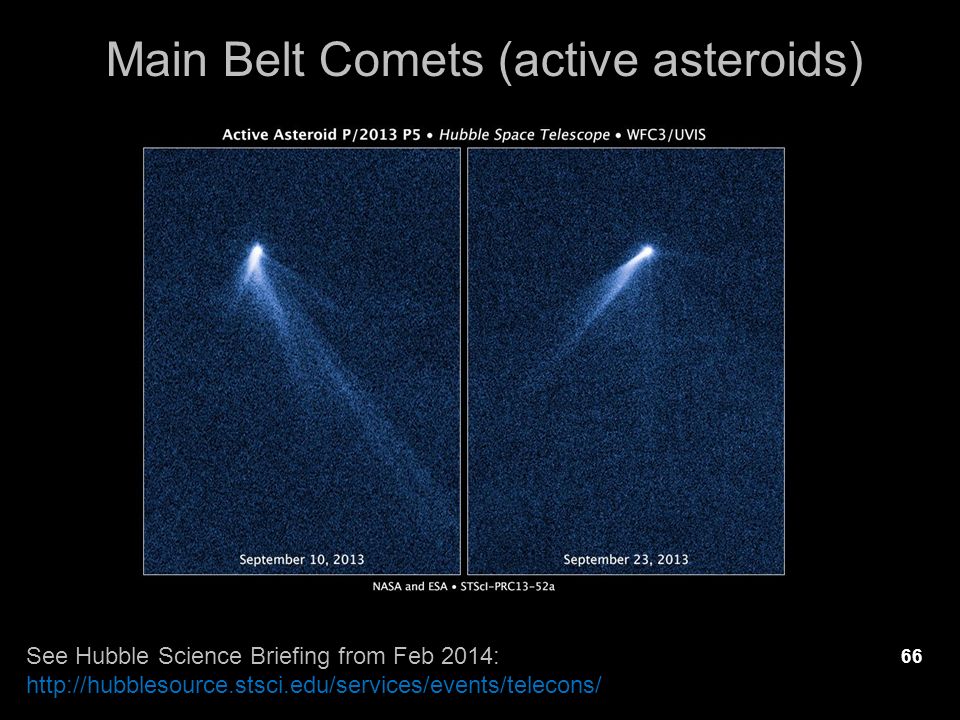 Main Belt Comets (active asteroids)

Active Asteroid P/2013 P5 • Hubble Space Telescope • WFC3/UVIS

September 10, 2013

September 23, 2013

NASA and ESA • STScI-PRC13-52a

See Hubble Science Briefing from Feb 2014:
http://hubblesource.stsci.edu/services/events/telecons/

66